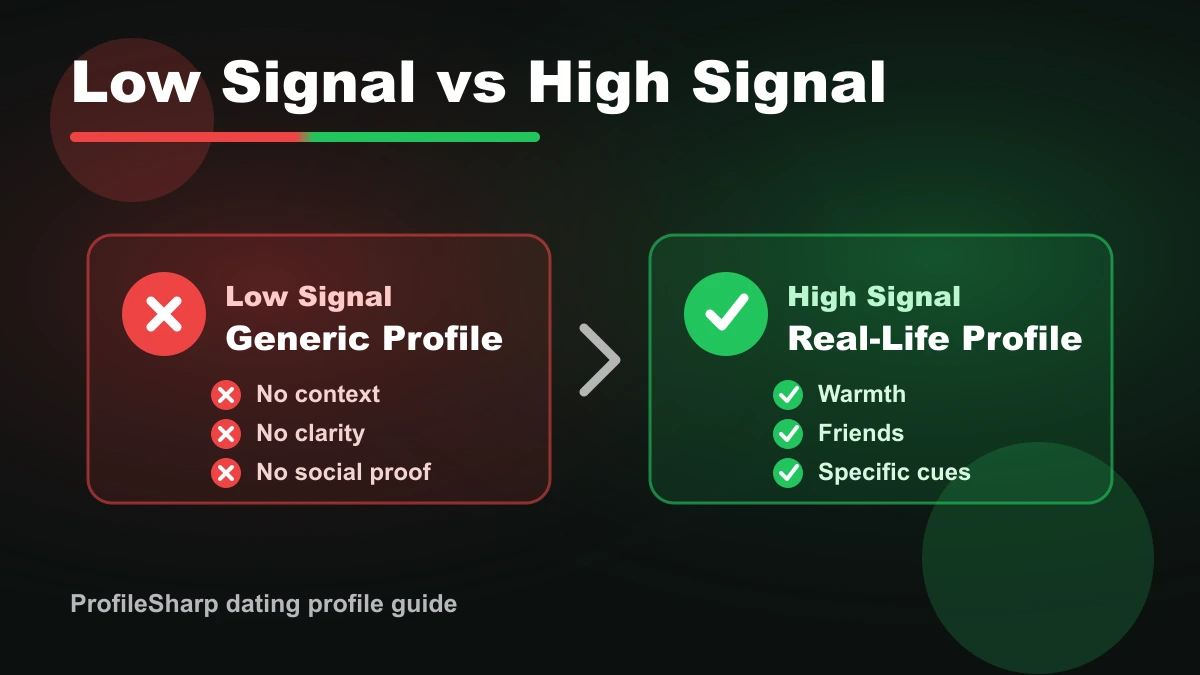 Low Signal vs High Signal

Low Signal
Generic Profile

No context
No clarity
No social proof

High Signal
Real-Life Profile

Warmth
Friends
Specific cues

ProfileSharp dating profile guide